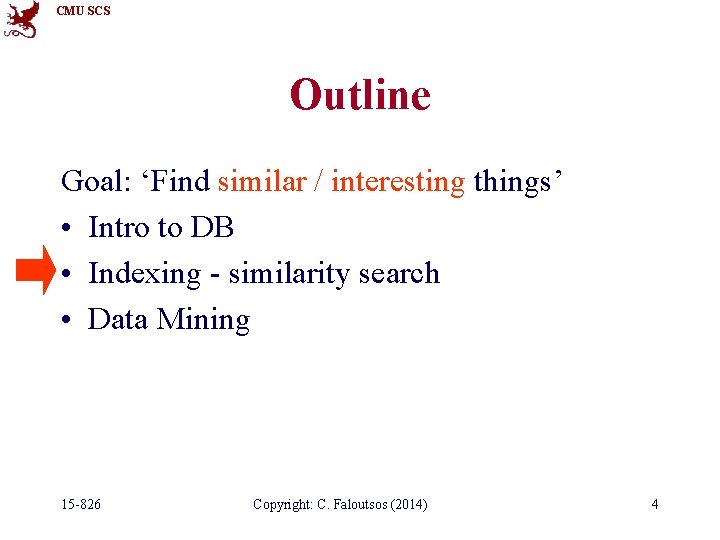 CMU SCS

Outline

Goal: ‘Find similar / interesting things’

• Intro to DB
• Indexing - similarity search
• Data Mining

15-826 Copyright: C. Faloutsos (2014) 4